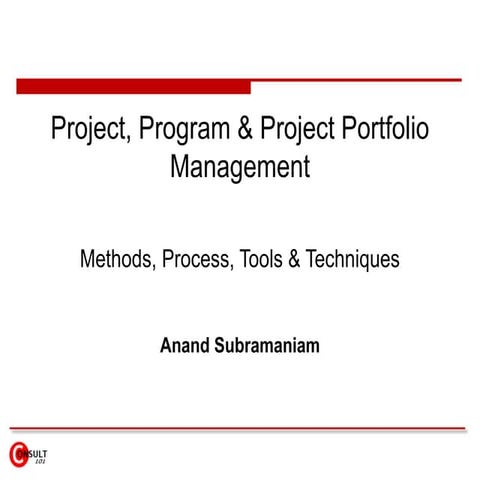 Project, Program & Project Portfolio Management

Methods, Process, Tools & Techniques

Anand Subramaniam

CONSULT 101